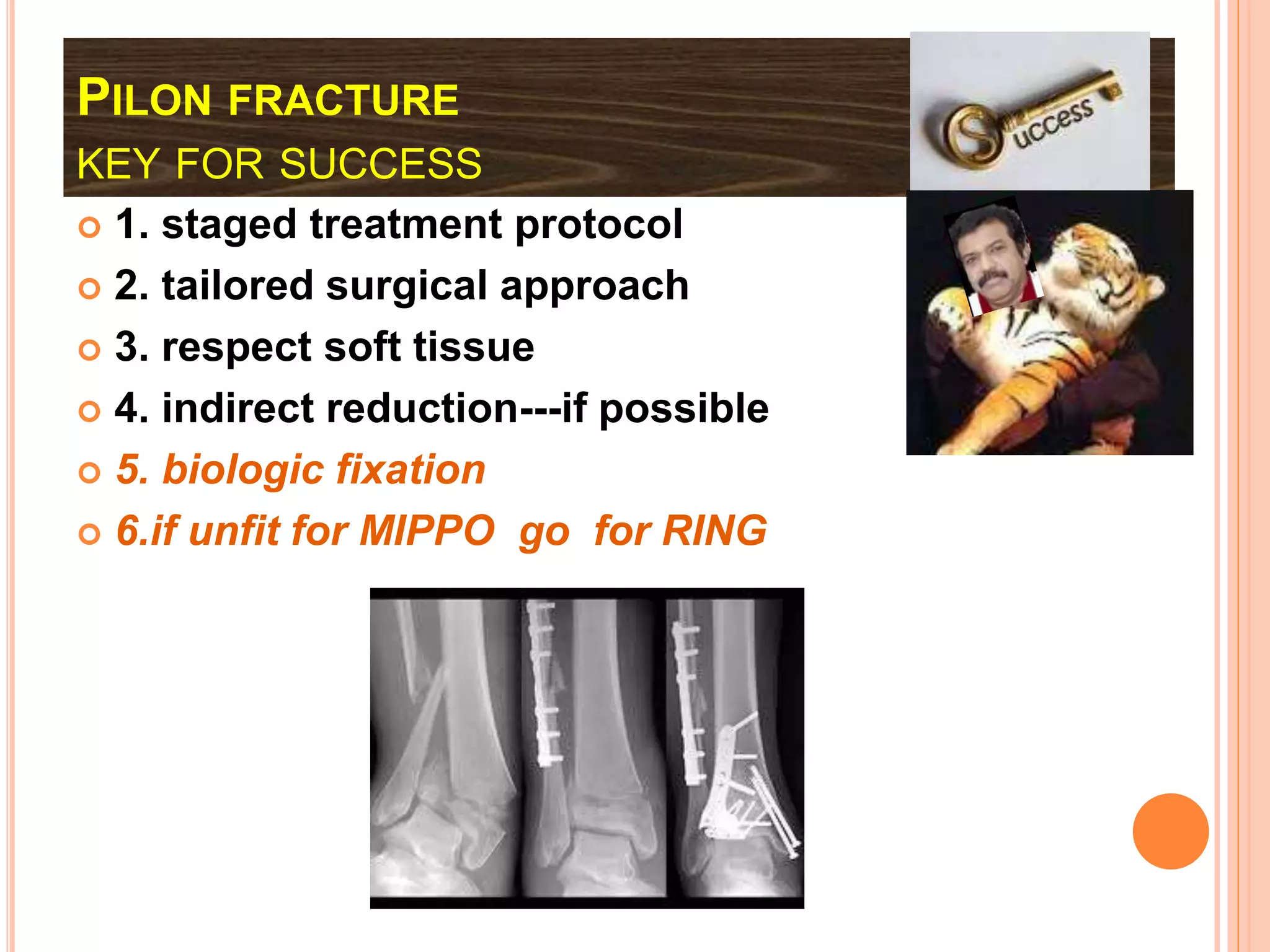 PILON FRACTURE
KEY FOR SUCCESS

Success

1. staged treatment protocol
2. tailored surgical approach
3. respect soft tissue
4. indirect reduction---if possible
5. biologic fixation
6.if unfit for MIPPO go for RING